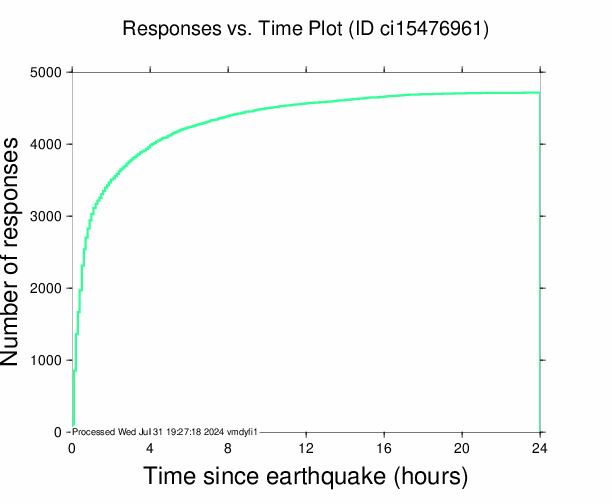 Responses vs. Time Plot (ID ci15476961)

Number of responses

5000
4000
3000
2000
1000
0

Processed Wed Jul 31 19:27:18 2024 vmdyfi1

0
4
8
12
16
20
24

Time since earthquake (hours)